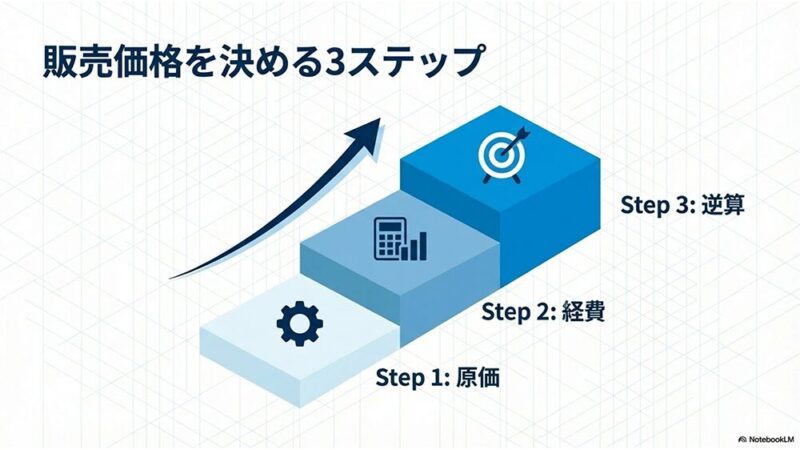 販売価格を決める3ステップ

Step 3: 逆算

Step 2: 経費

Step 1: 原価

NotebookLM